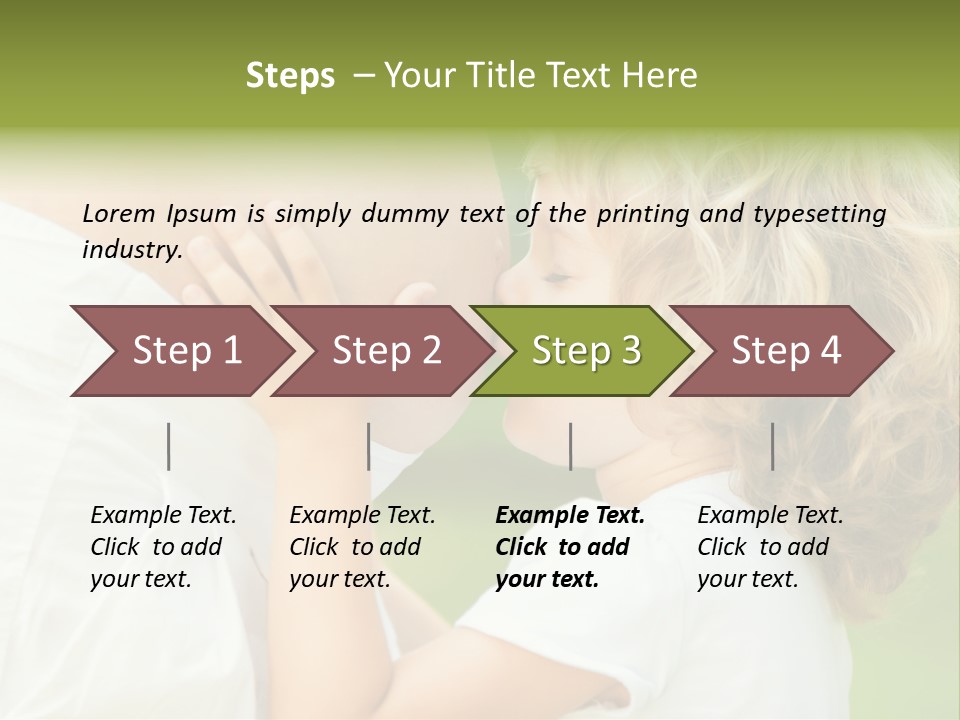 Steps – Your Title Text Here

Lorem Ipsum is simply dummy text of the printing and typesetting industry.

Step 1

Step 2

Step 3

Step 4

Example Text. Click to add your text.

Example Text. Click to add your text.

Example Text. Click to add your text.

Example Text. Click to add your text.